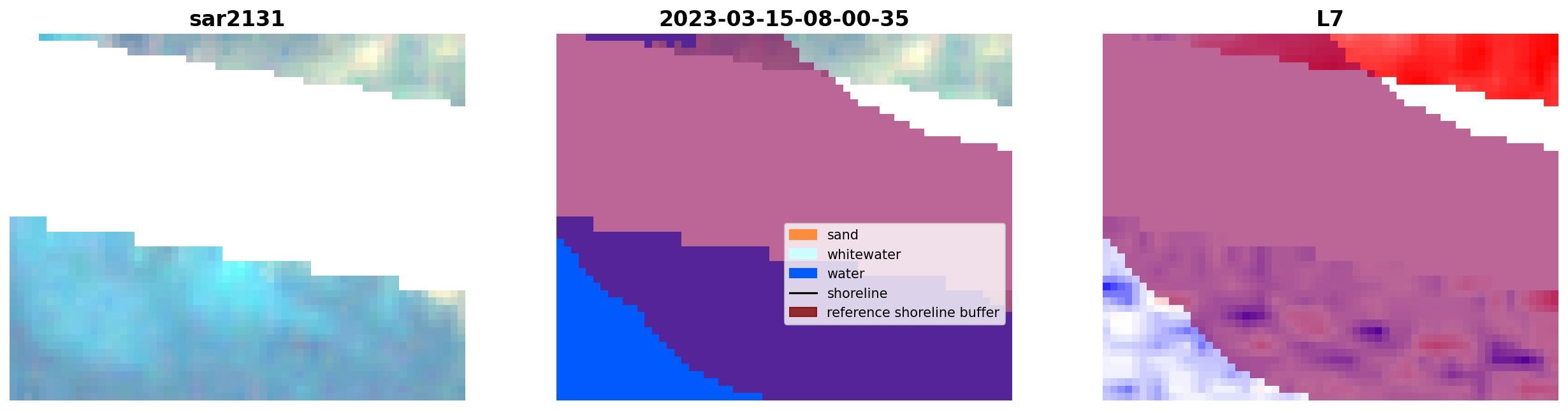 sar2131

2023-03-15-08-00-35

sand
whitewater
water
shoreline
reference shoreline buffer

L7